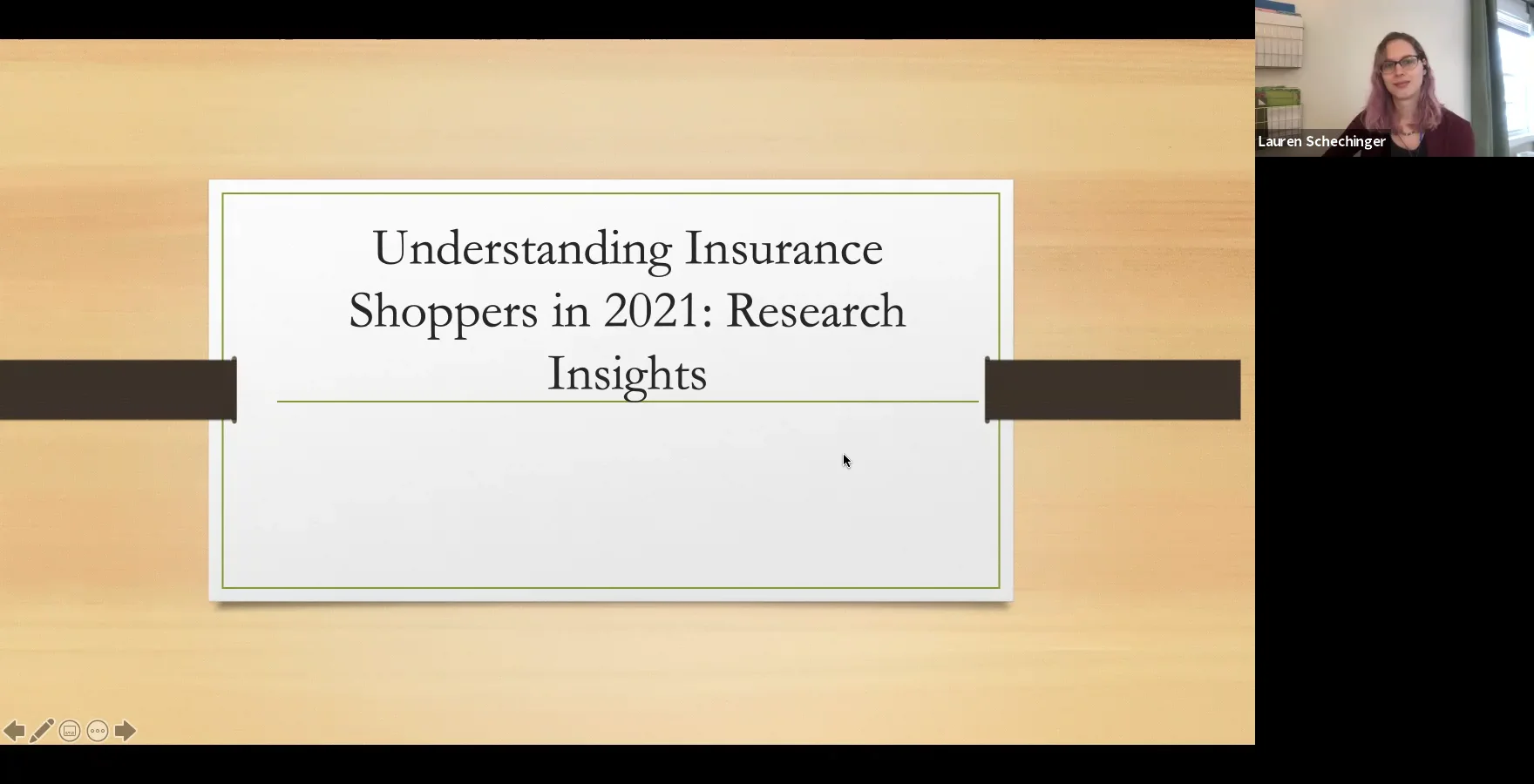 Understanding Insurance Shoppers in 2021: Research Insights

Lauren Schechinger